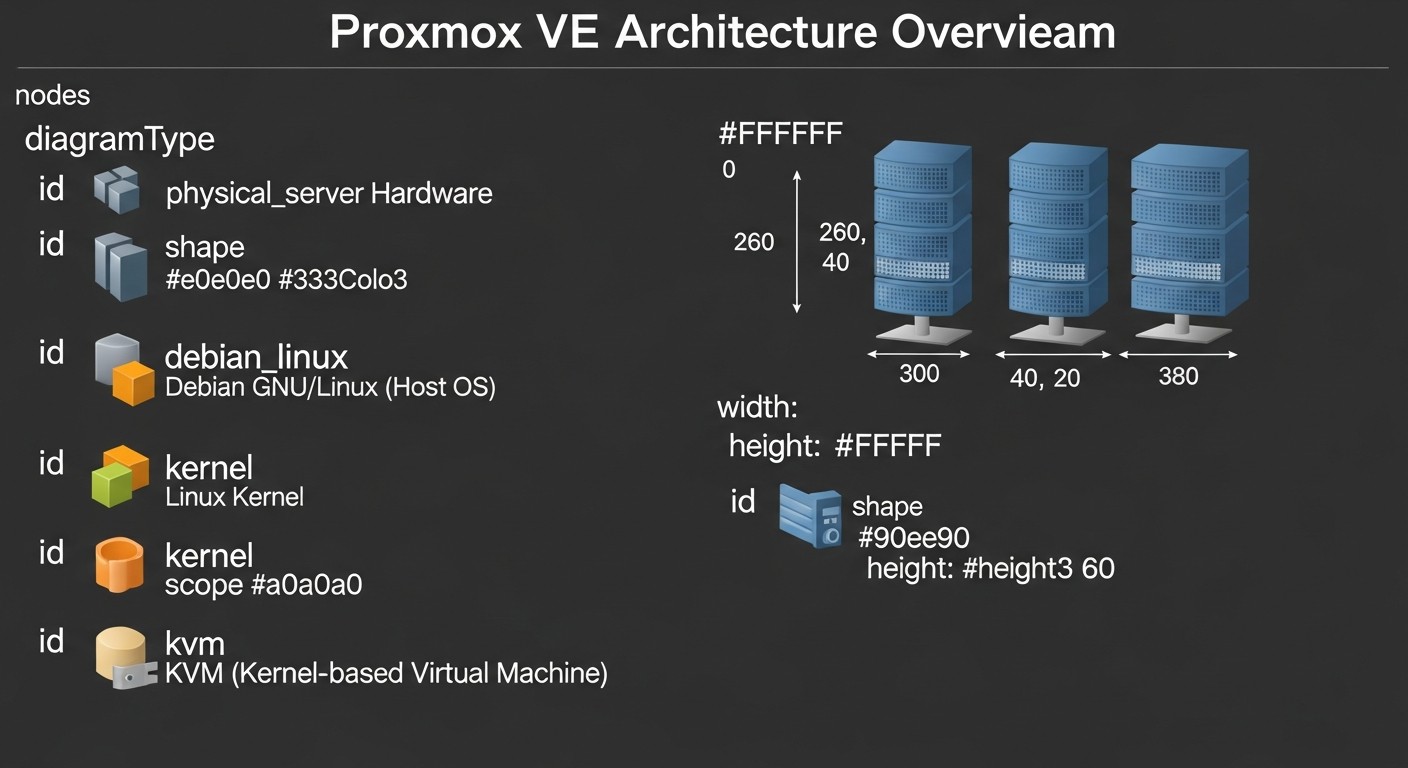 Proxmox VE Architecture Overvieam

nodes

diagramType

id physical_server Hardware

id shape
#e0e0e0 #333Colo3

id debian_linux
Debian GNU/Linux (Host OS)

id kernel
Linux Kernel

id kernel
scope #a0a0a0

id kvm
KVM (Kernel-based Virtual Machine)

#FFFFFF
0

260

260,
40

300

40, 20

380

width:
height: #FFFFF

id shape
#90ee90
height: #height3 60